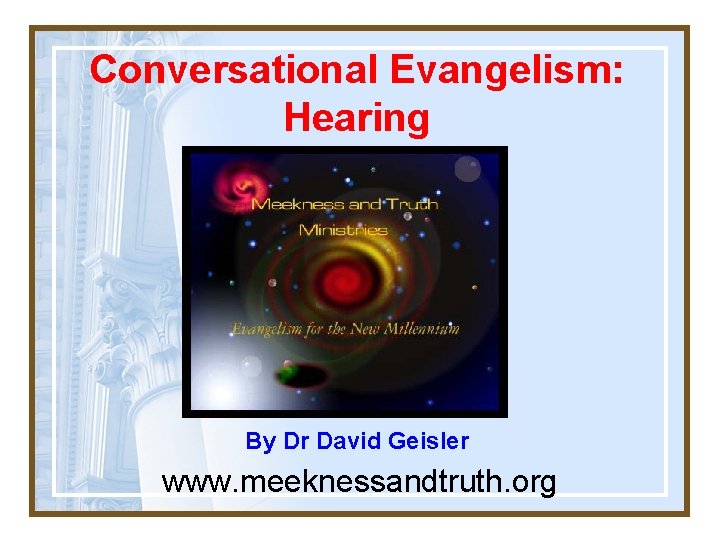 Conversational Evangelism: Hearing

Meekness and Truth Ministries

Evangelism for the New Millennium

By Dr David Geisler

www.meeknessandtruth.org